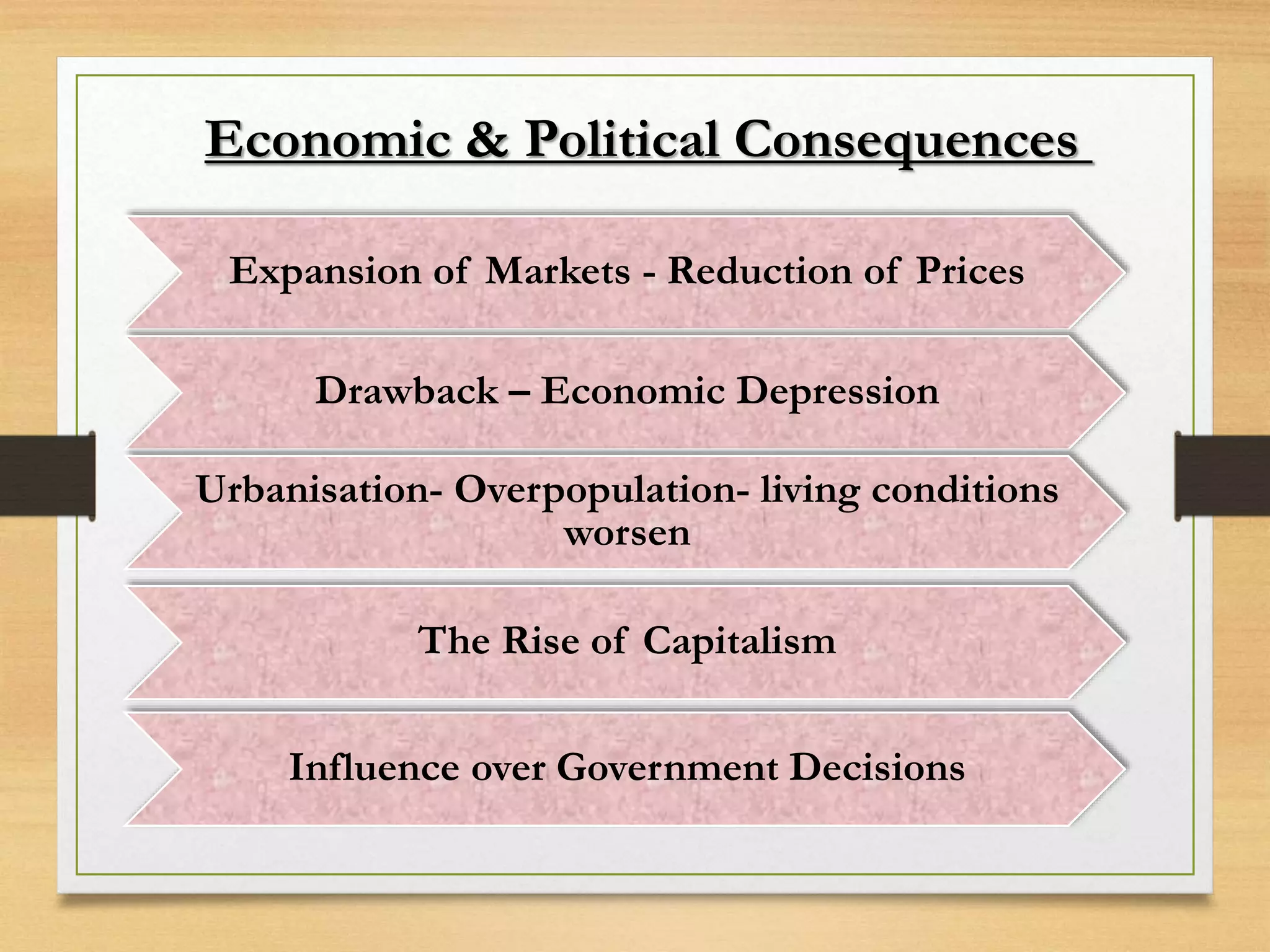 Economic & Political Consequences

Expansion of Markets - Reduction of Prices

Drawback – Economic Depression

Urbanisation- Overpopulation- living conditions worsen

The Rise of Capitalism

Influence over Government Decisions